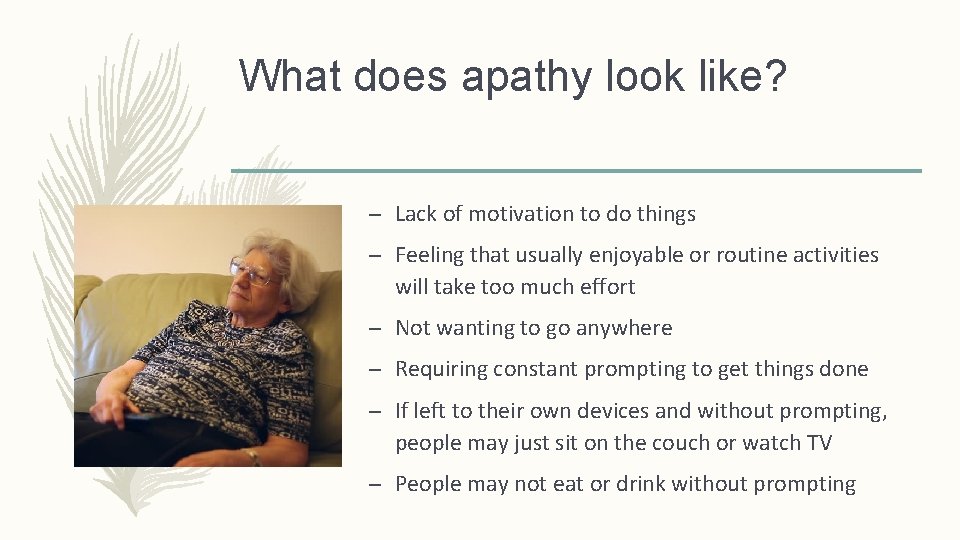 What does apathy look like?

– Lack of motivation to do things
– Feeling that usually enjoyable or routine activities will take too much effort
– Not wanting to go anywhere
– Requiring constant prompting to get things done
– If left to their own devices and without prompting, people may just sit on the couch or watch TV
– People may not eat or drink without prompting